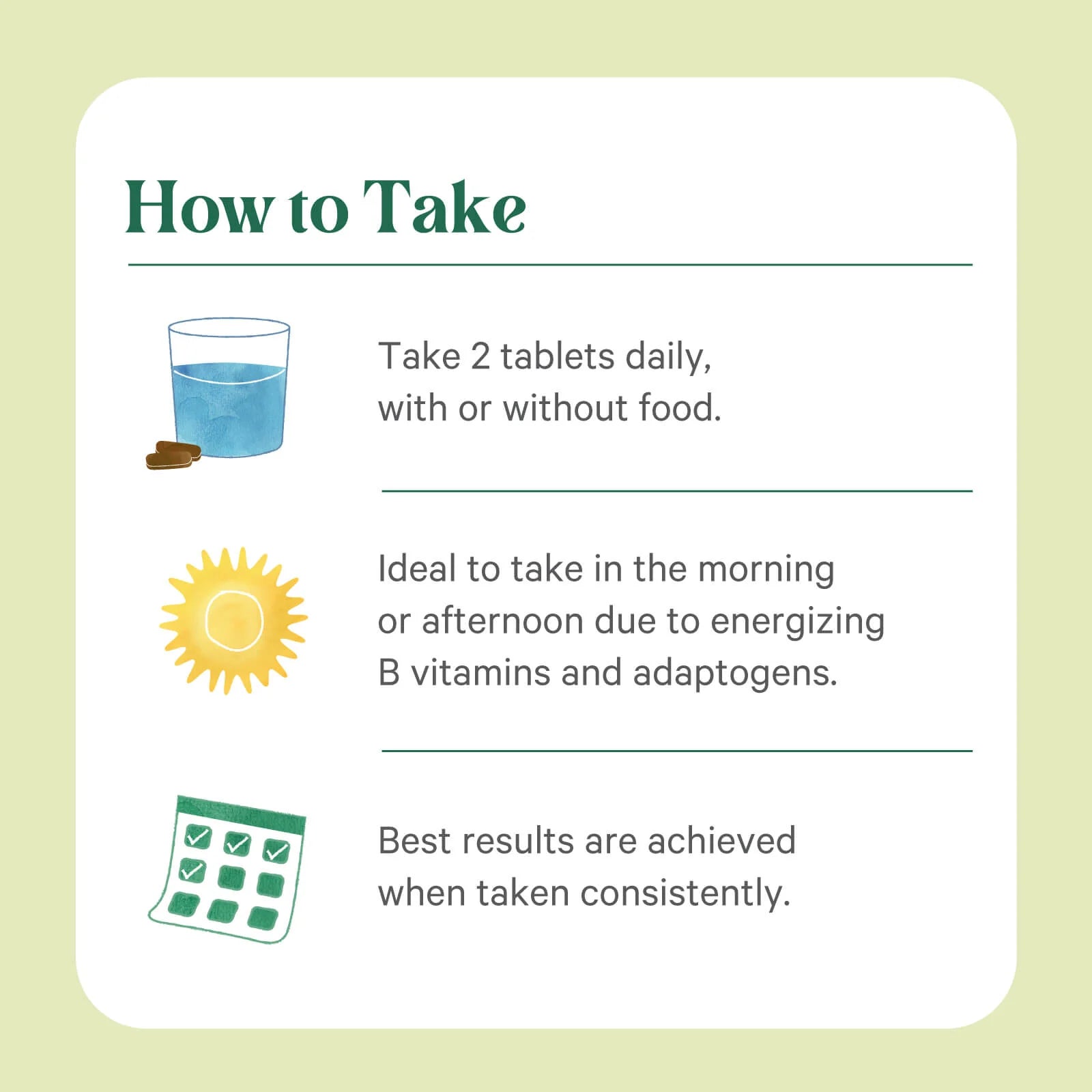 How to Take

Take 2 tablets daily, with or without food.

Ideal to take in the morning or afternoon due to energizing B vitamins and adaptogens.

Best results are achieved when taken consistently.